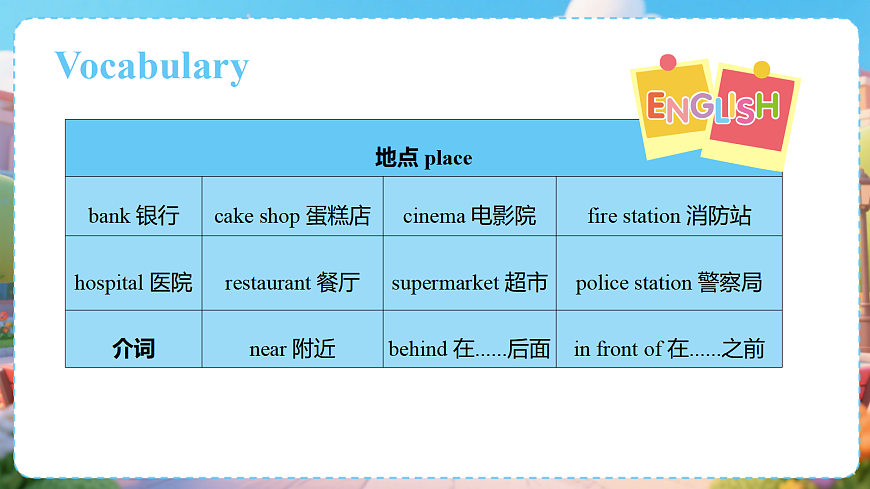 Vocabulary

ENGLISH

| 地点 place | | | |
|---|---|---|---|
| bank 银行 | cake shop 蛋糕店 | cinema 电影院 | fire station 消防站 |
| hospital 医院 | restaurant 餐厅 | supermarket 超市 | police station 警察局 |
| 介词 | near 附近 | behind 在......后面 | in front of 在......之前 |